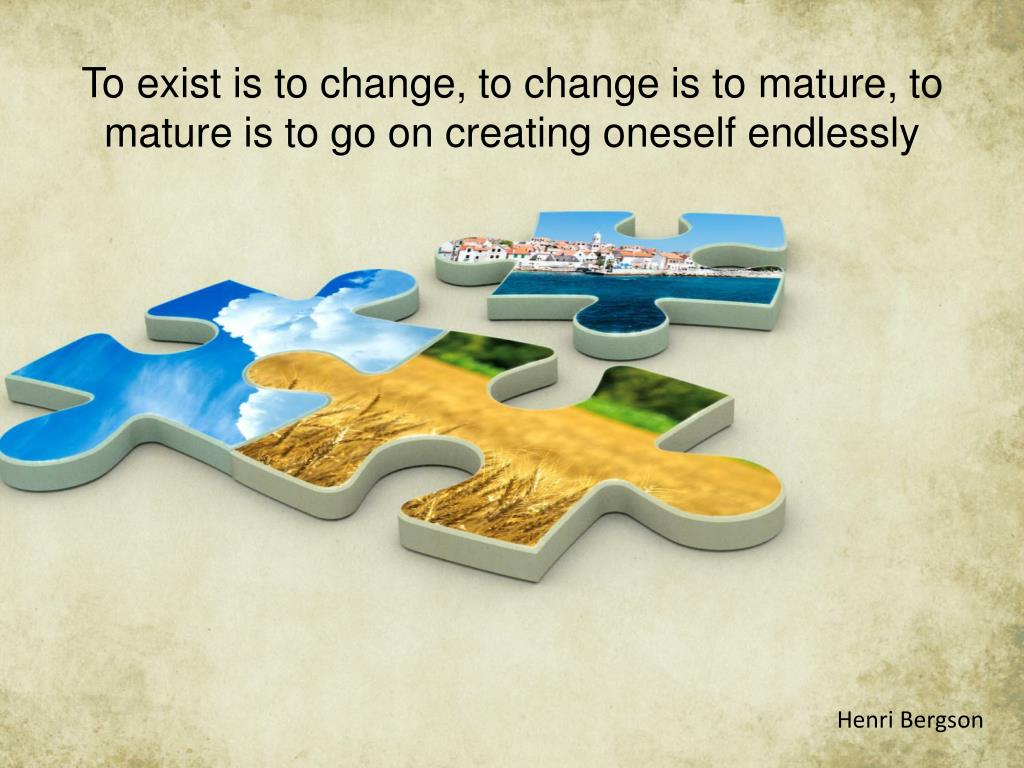 To exist is to change, to change is to mature, to mature is to go on creating oneself endlessly

Henri Bergson